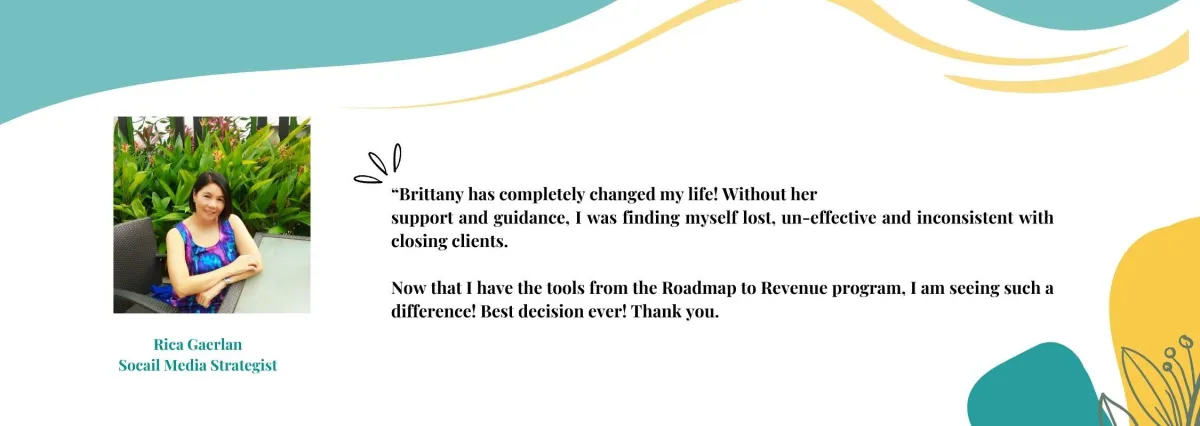 “Brittany has completely changed my life! Without her support and guidance, I was finding myself lost, un-effective and inconsistent with closing clients.

Now that I have the tools from the Roadmap to Revenue program, I am seeing such a difference! Best decision ever! Thank you.

Rica Gaerlan
Socail Media Strategist